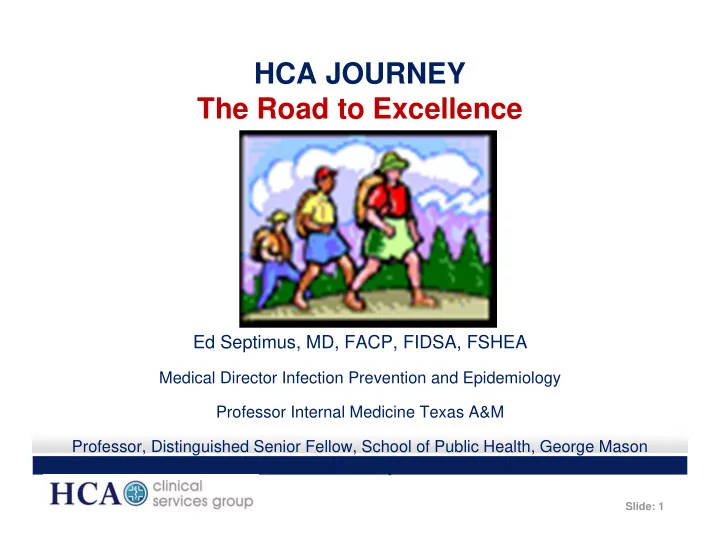 HCA JOURNEY
The Road to Excellence

Ed Septimus, MD, FACP, FIDSA, FSHEA

Medical Director Infection Prevention and Epidemiology

Professor Internal Medicine Texas A&M

Professor, Distinguished Senior Fellow, School of Public Health, George Mason

HCA clinical services group

Slide: 1